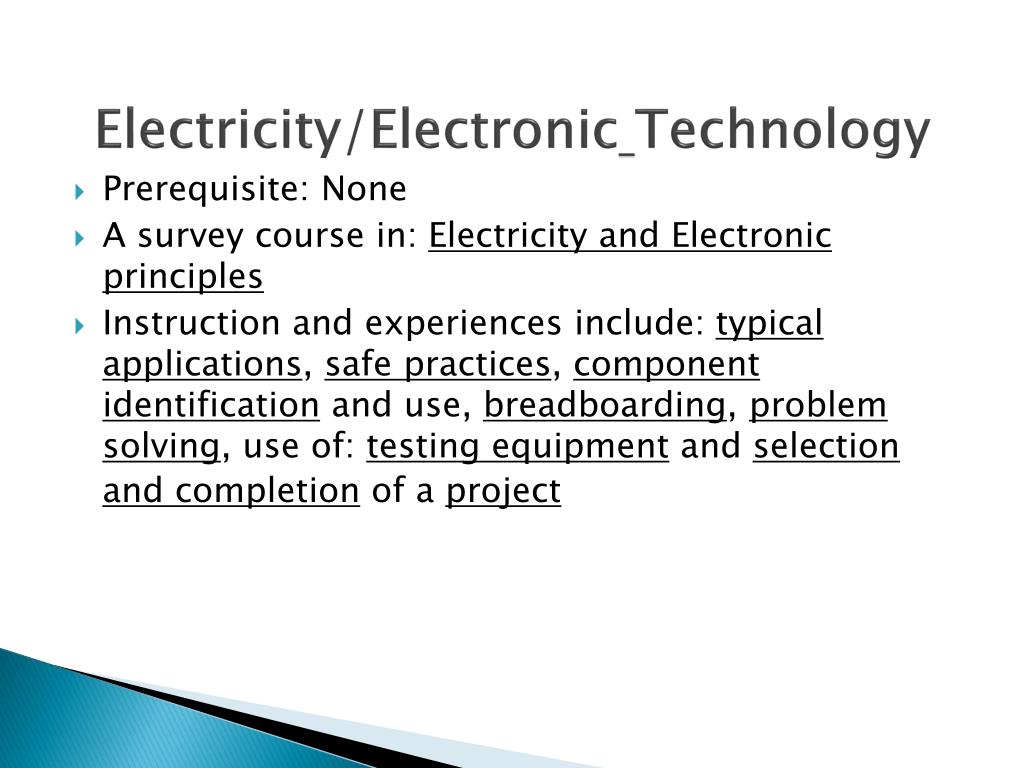 Electricity/Electronic Technology

Prerequisite: None

A survey course in: Electricity and Electronic principles

Instruction and experiences include: typical applications, safe practices, component identification and use, breadboarding, problem solving, use of: testing equipment and selection and completion of a project